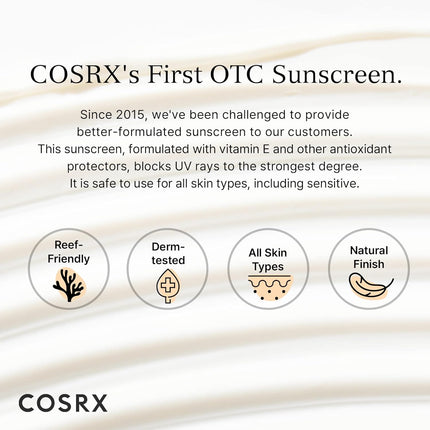 COSRX's First OTC Sunscreen.

Since 2015, we've been challenged to provide better-formulated sunscreen to our customers. This sunscreen, formulated with vitamin E and other antioxidant protectors, blocks UV rays to the strongest degree. It is safe to use for all skin types, including sensitive.

Reef-Friendly

Derm-tested

All Skin Types

Natural Finish

COSRX